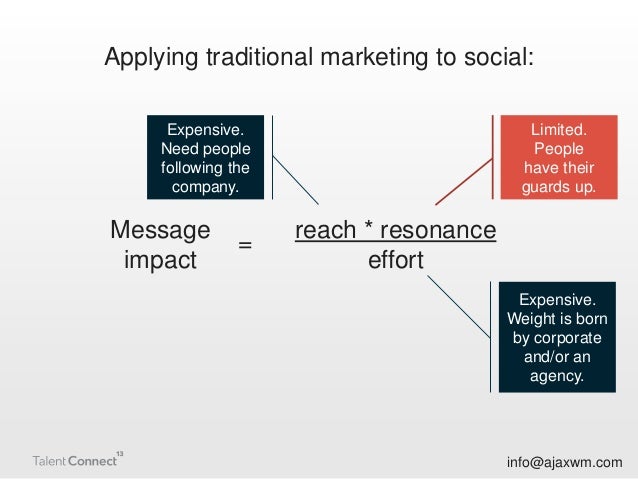 Applying traditional marketing to social:

Expensive. Need people following the company.

Limited. People have their guards up.

Message impact = $\frac{\text{reach * resonance}}{\text{effort}}$

Expensive. Weight is born by corporate and/or an agency.

Talent Connect 13

info@ajaxwm.com